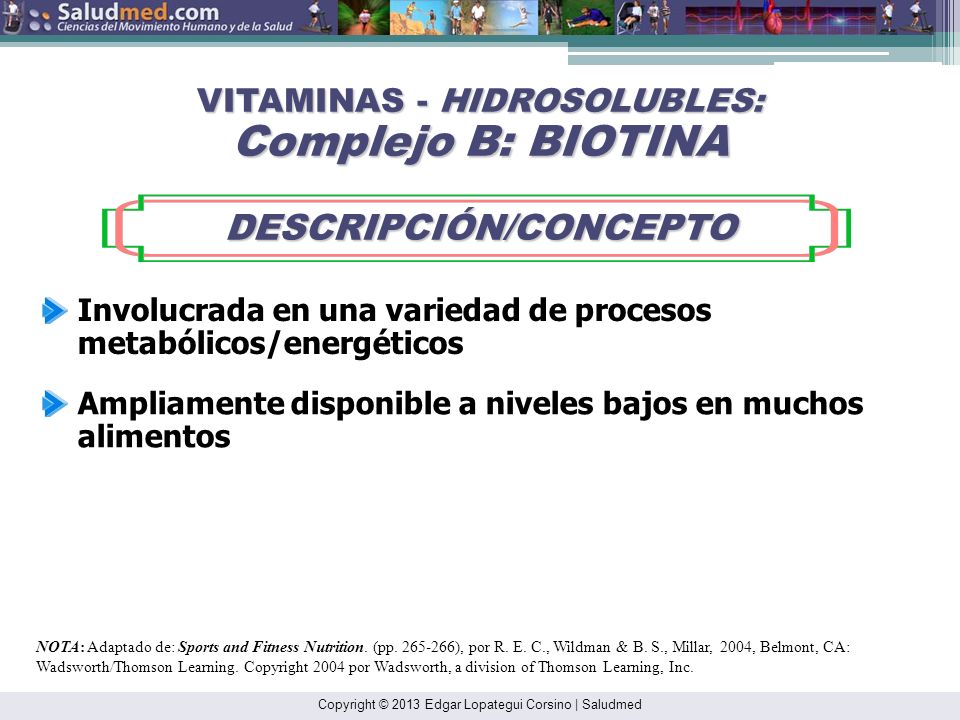 Saludmed.com
Ciencias del Movimiento Humano y de la Salud

VITAMINAS - HIDROSOLUBLES:
Complejo B: BIOTINA

DESCRIPCIÓN/CONCEPTO

Involucrada en una variedad de procesos metabólicos/energéticos

Ampliamente disponible a niveles bajos en muchos alimentos

NOTA: Adaptado de: Sports and Fitness Nutrition. (pp. 265-266), por R. E. C., Wildman & B. S., Millar, 2004, Belmont, CA: Wadsworth/Thomson Learning. Copyright 2004 por Wadsworth, a division of Thomson Learning, Inc.

Copyright © 2013 Edgar Lopategui Corsino | Saludmed